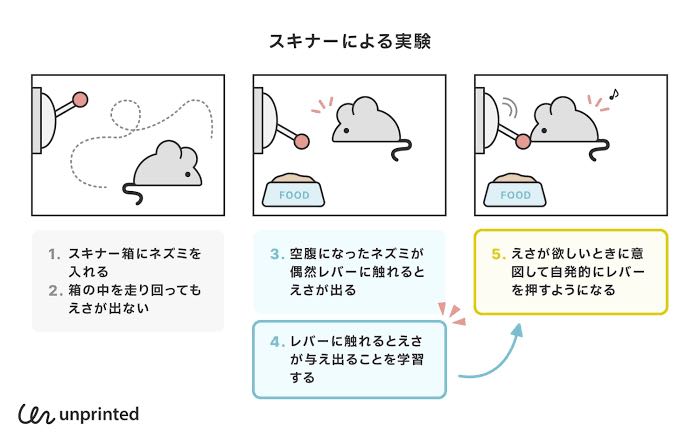 スキナーによる実験

FOOD

FOOD

1. スキナー箱にネズミを入れる
2. 箱の中を走り回ってもえさが出ない

3. 空腹になったネズミが偶然レバーに触れるとえさが出る

4. レバーに触れるとえさが与え出ることを学習する

5. えさが欲しいときに意図して自発的にレバーを押すようになる

unprinted